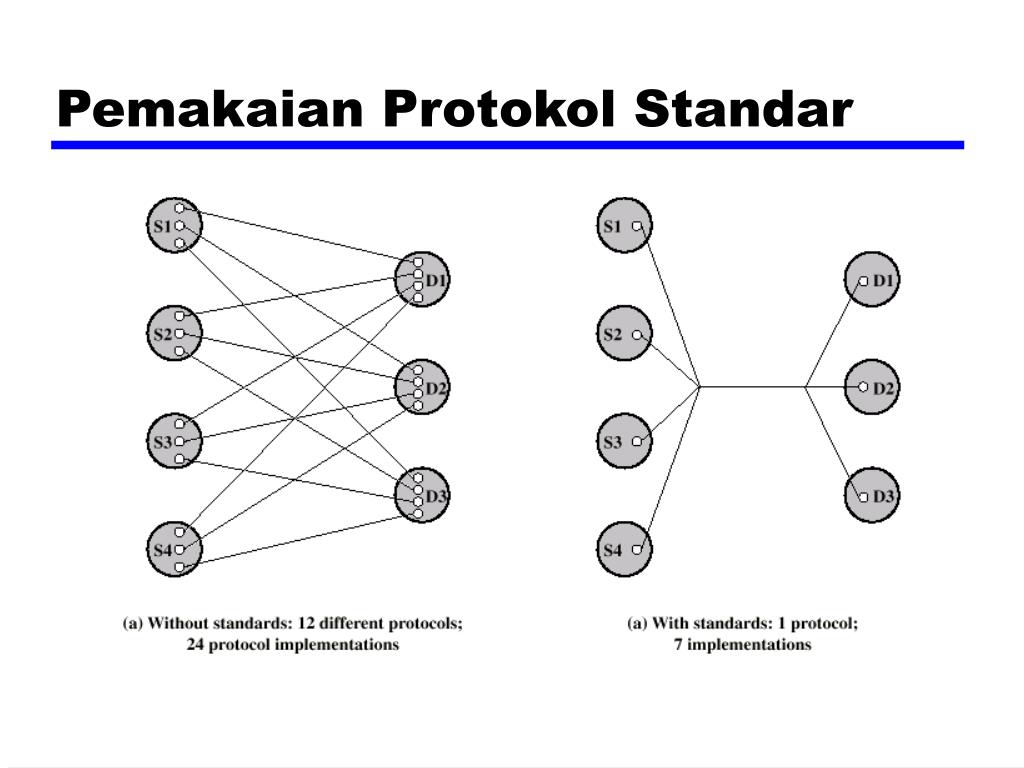 Pemakaian Protokol Standar

S1
S2
S3
S4
D1
D2
D3

(a) Without standards: 12 different protocols; 24 protocol implementations

S1
S2
S3
S4
D1
D2
D3

(a) With standards: 1 protocol; 7 implementations